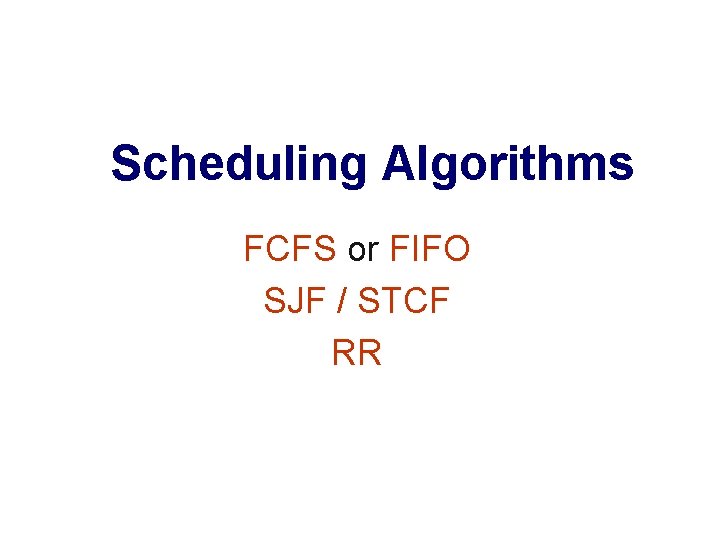 Scheduling Algorithms

FCFS or FIFO
SJF / STCF
RR